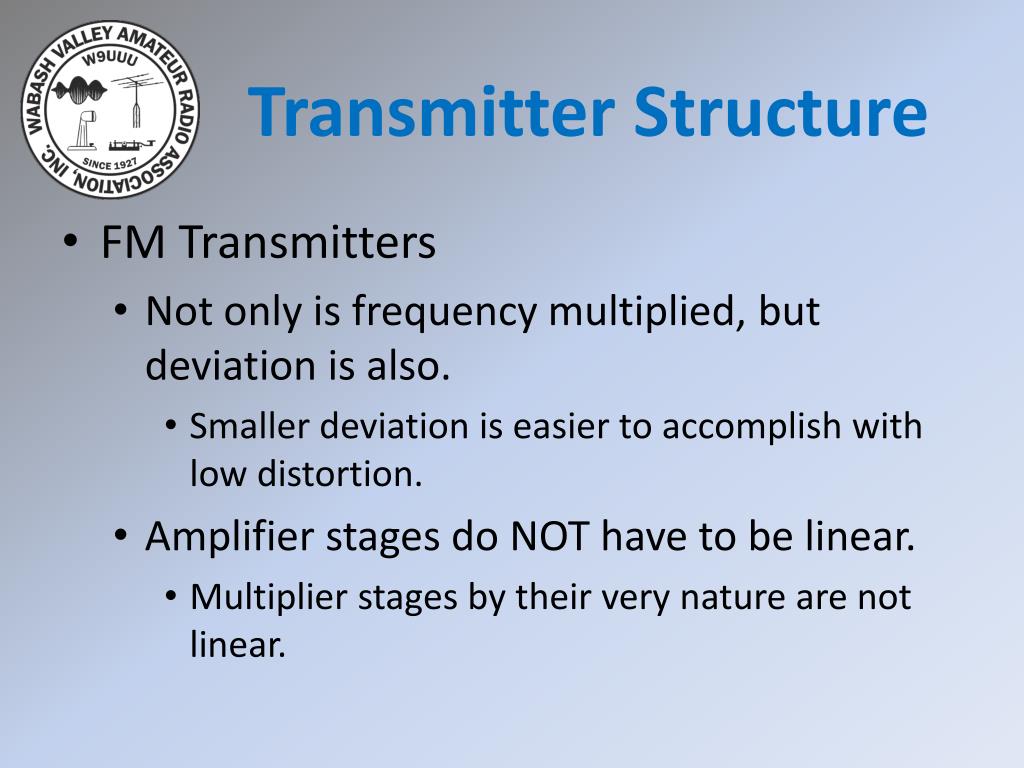 WABASH VALLEY AMATEUR RADIO ASSOCIATION, INC.
W9UUU
SINCE 1927

Transmitter Structure

• FM Transmitters
• Not only is frequency multiplied, but deviation is also.
• Smaller deviation is easier to accomplish with low distortion.
• Amplifier stages do NOT have to be linear.
• Multiplier stages by their very nature are not linear.